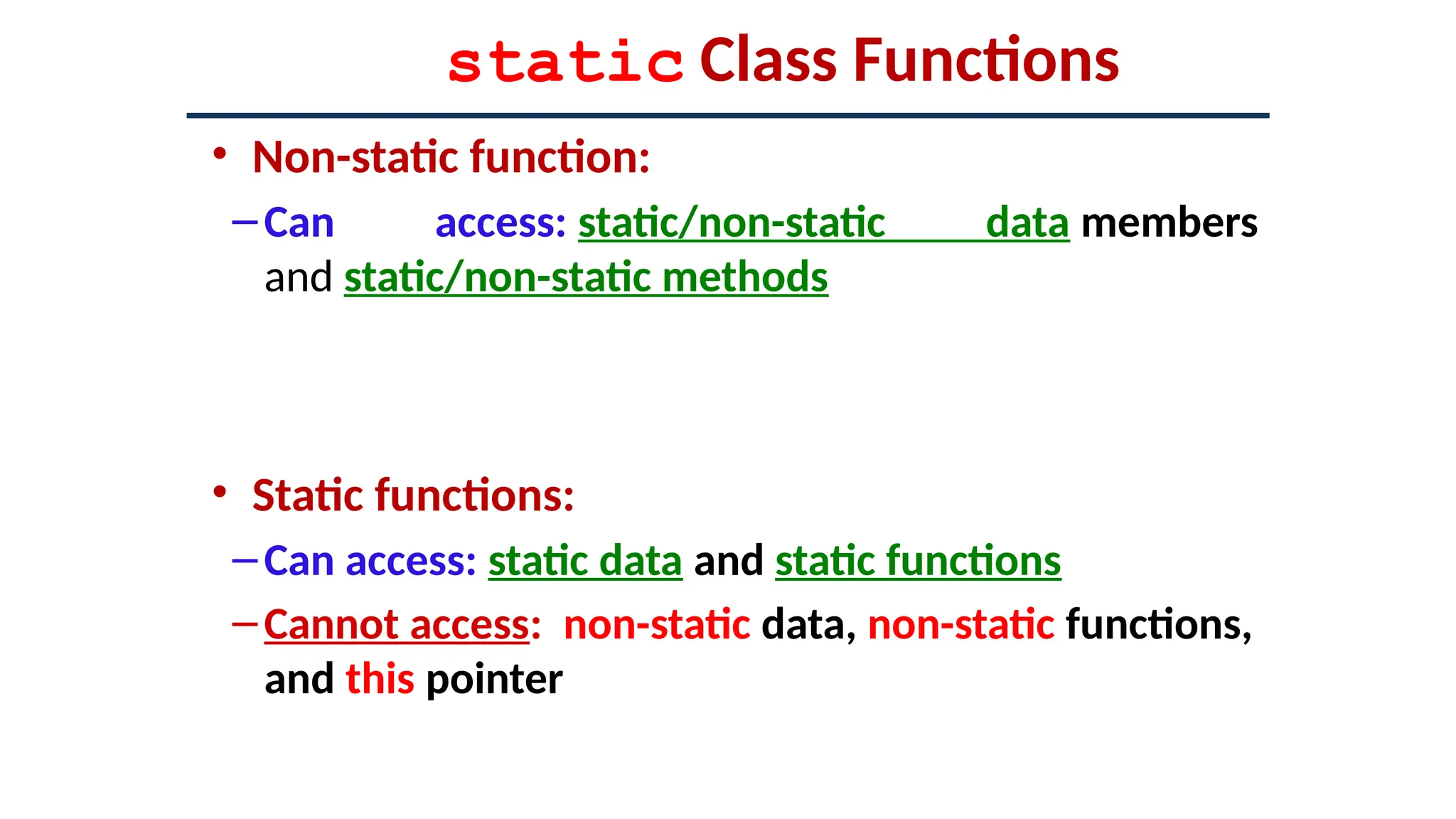 static Class Functions

• Non-static function:

– Can access: static/non-static data members and static/non-static methods

• Static functions:

– Can access: static data and static functions

– Cannot access: non-static data, non-static functions, and this pointer